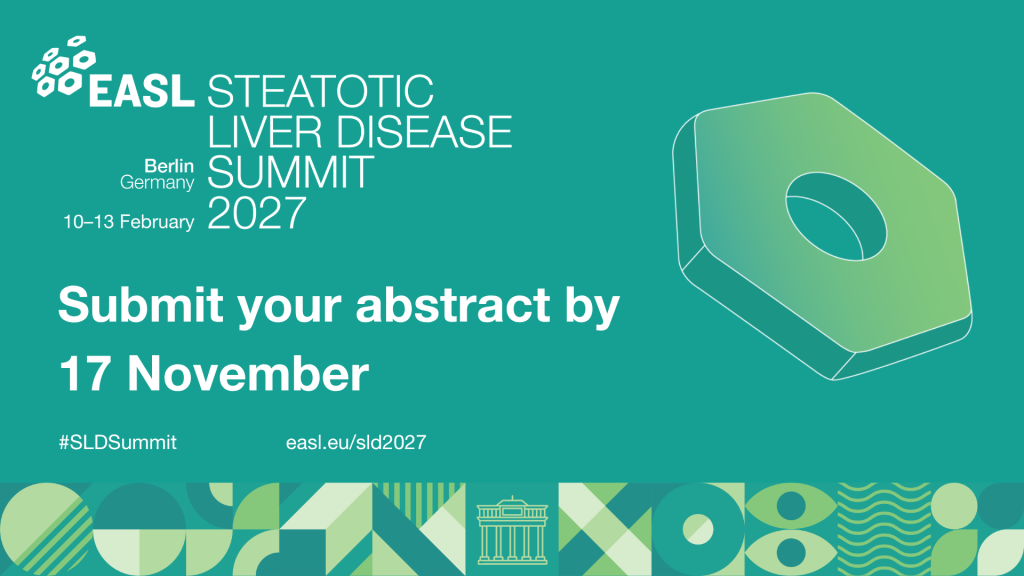 EASL STEATOTIC LIVER DISEASE SUMMIT 2027

Berlin Germany

10–13 February

Submit your abstract by 17 November

#SLDSummit

easl.eu/sld2027